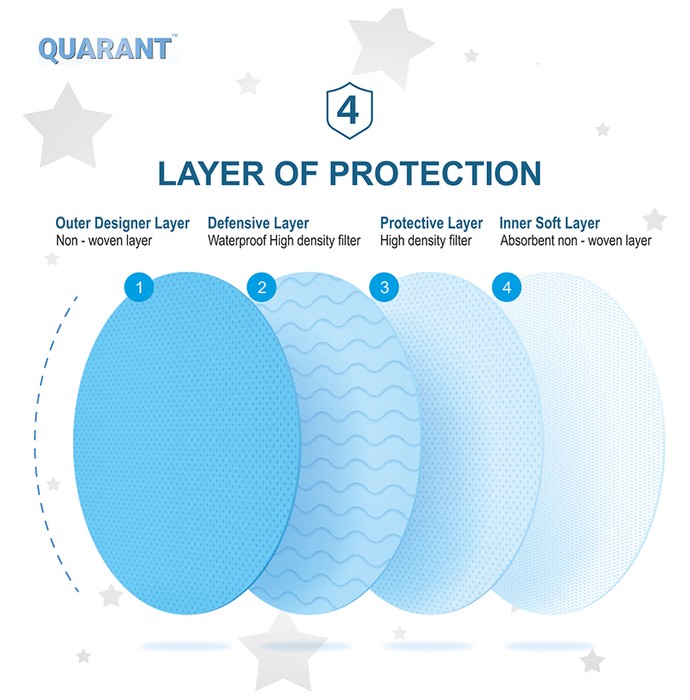 QUARANT™

4

LAYER OF PROTECTION

Outer Designer Layer
Non - woven layer

Defensive Layer
Waterproof High density filter

Protective Layer
High density filter

Inner Soft Layer
Absorbent non - woven layer

1

2

3

4